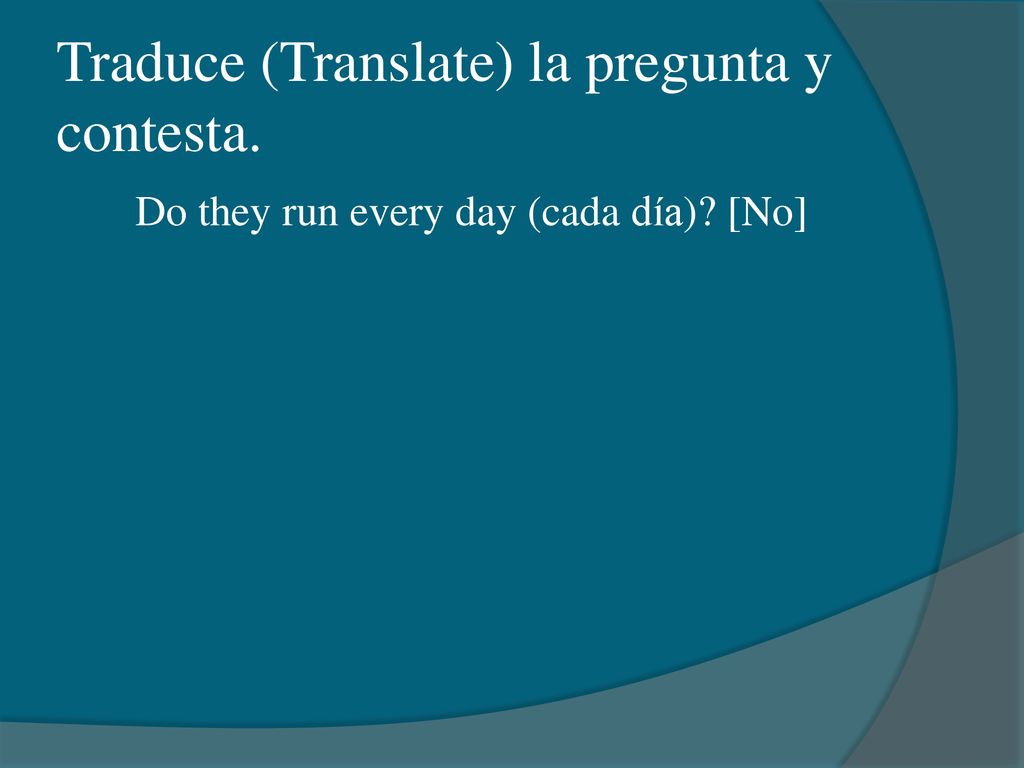 Traduce (Translate) la pregunta y contesta.

Do they run every day (cada día)? [No]